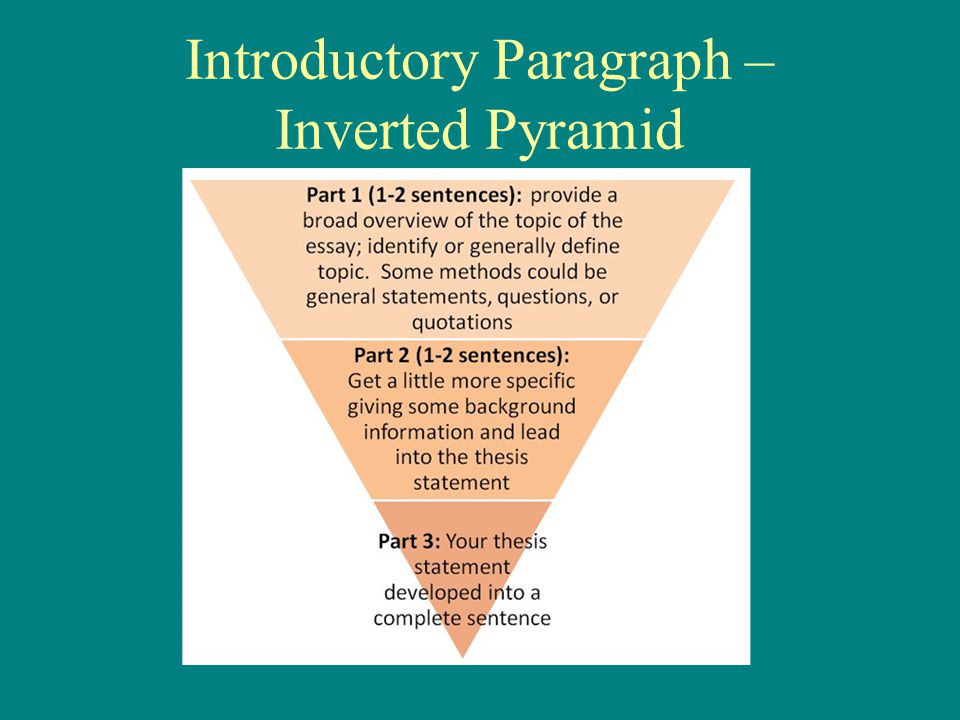 Introductory Paragraph – Inverted Pyramid

Part 1 (1-2 sentences): provide a broad overview of the topic of the essay; identify or generally define topic. Some methods could be general statements, questions, or quotations

Part 2 (1-2 sentences): Get a little more specific giving some background information and lead into the thesis statement

Part 3: Your thesis statement developed into a complete sentence